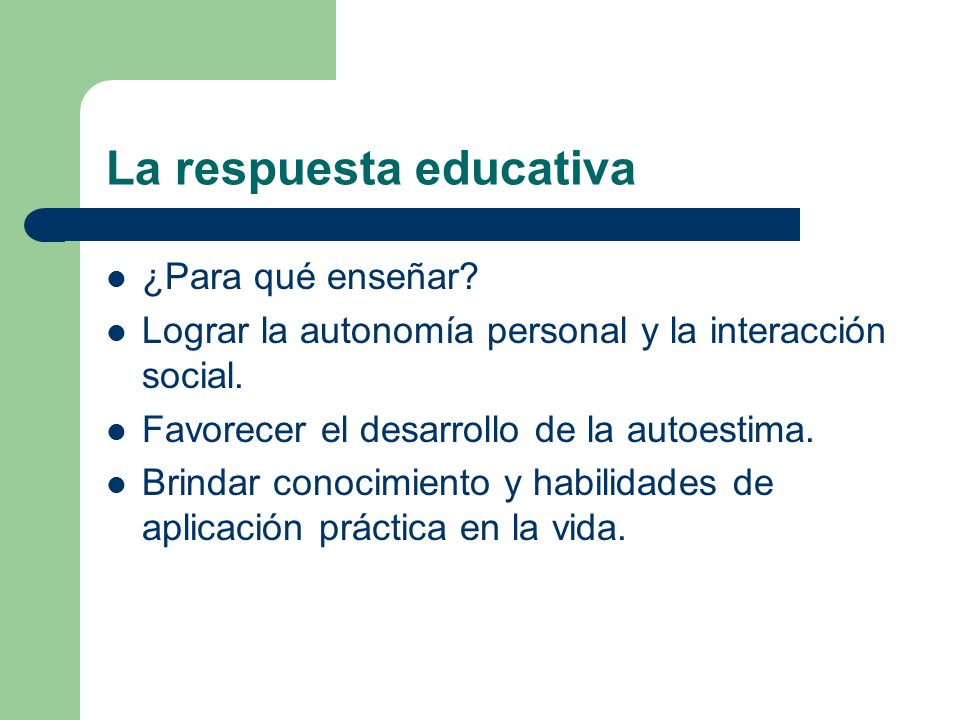 La respuesta educativa

- ¿Para qué enseñar?
- Lograr la autonomía personal y la interacción social.
- Favorecer el desarrollo de la autoestima.
- Brindar conocimiento y habilidades de aplicación práctica en la vida.